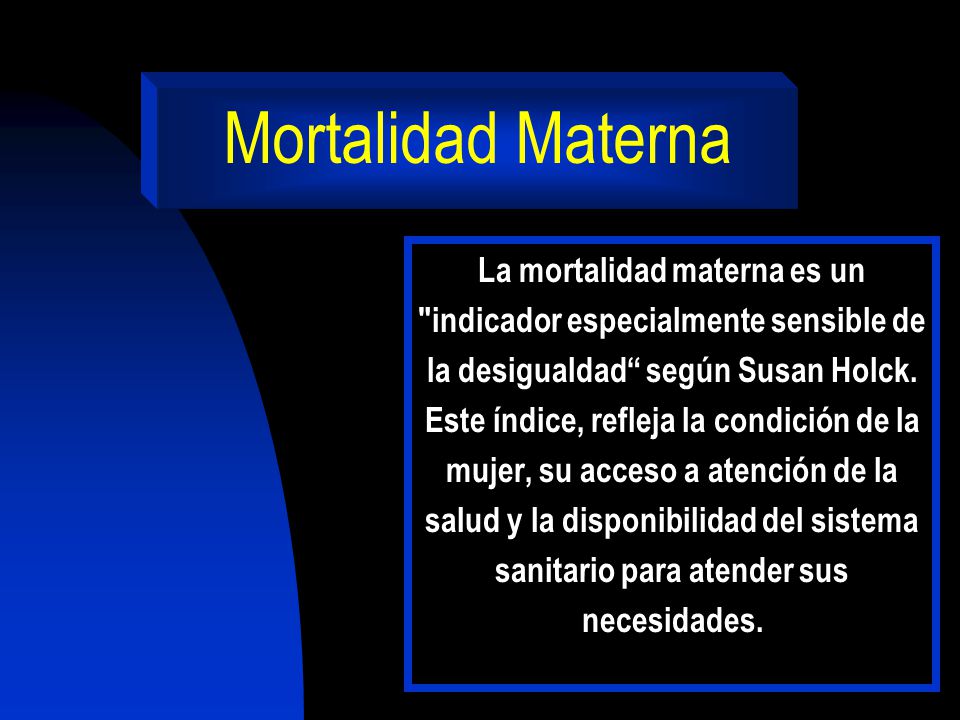 Mortalidad Materna

La mortalidad materna es un "indicador especialmente sensible de la desigualdad“ según Susan Holck. Este índice, refleja la condición de la mujer, su acceso a atención de la salud y la disponibilidad del sistema sanitario para atender sus necesidades.